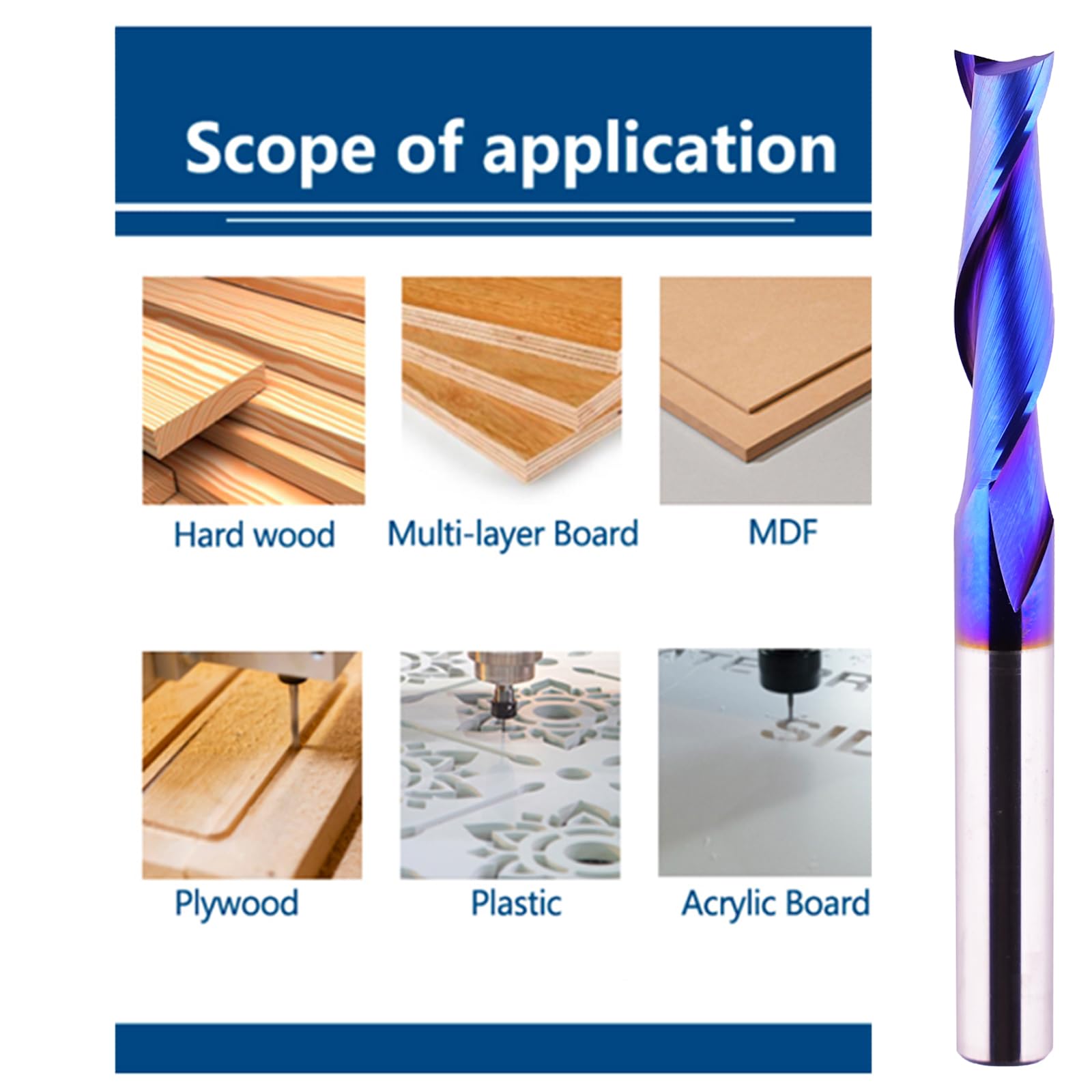 Scope of application

Hard wood

Multi-layer Board

MDF

Plywood

Plastic

Acrylic Board